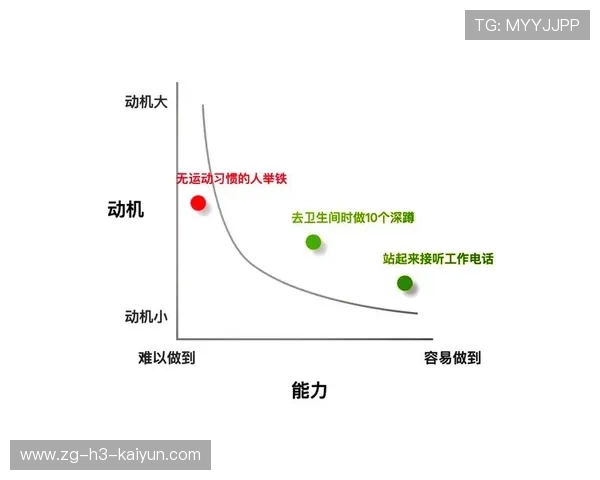 TG: MYYJJPP

动机大

无运动习惯的人举铁

动机

去卫生间时做10个深蹲

站起来接听工作电话

动机小

难以做到

容易做到

能力

www.zg-h3-kaiyun.com